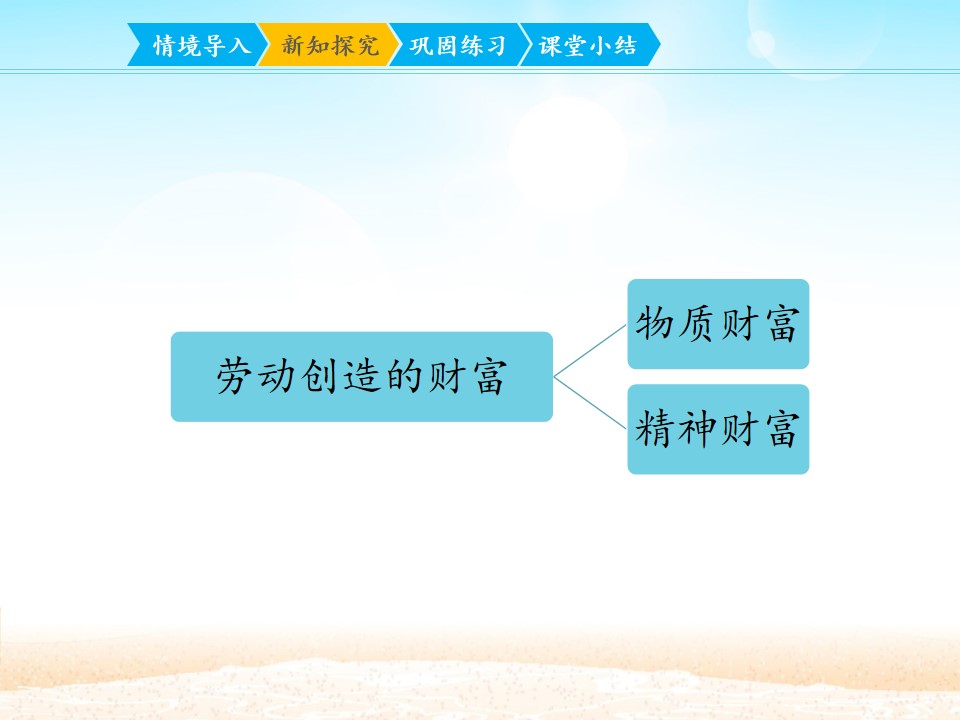 情境导入 新知探究 巩固练习 课堂小结

劳动创造的财富

物质财富

精神财富